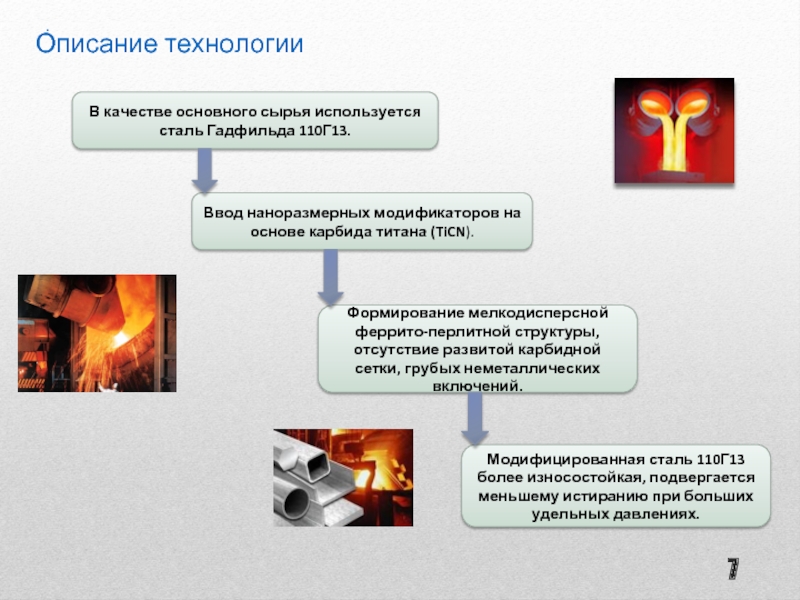 Описание технологии

В качестве основного сырья используется сталь Гадфильда 110Г13.

Ввод наноразмерных модификаторов на основе карбида титана (TiCN).

Формирование мелкодисперсной феррито-перлитной структуры, отсутствие развитой карбидной сетки, грубых неметаллических включений.

Модифицированная сталь 110Г13 более износостойкая, подвергается меньшему истиранию при больших удельных давлениях.

7